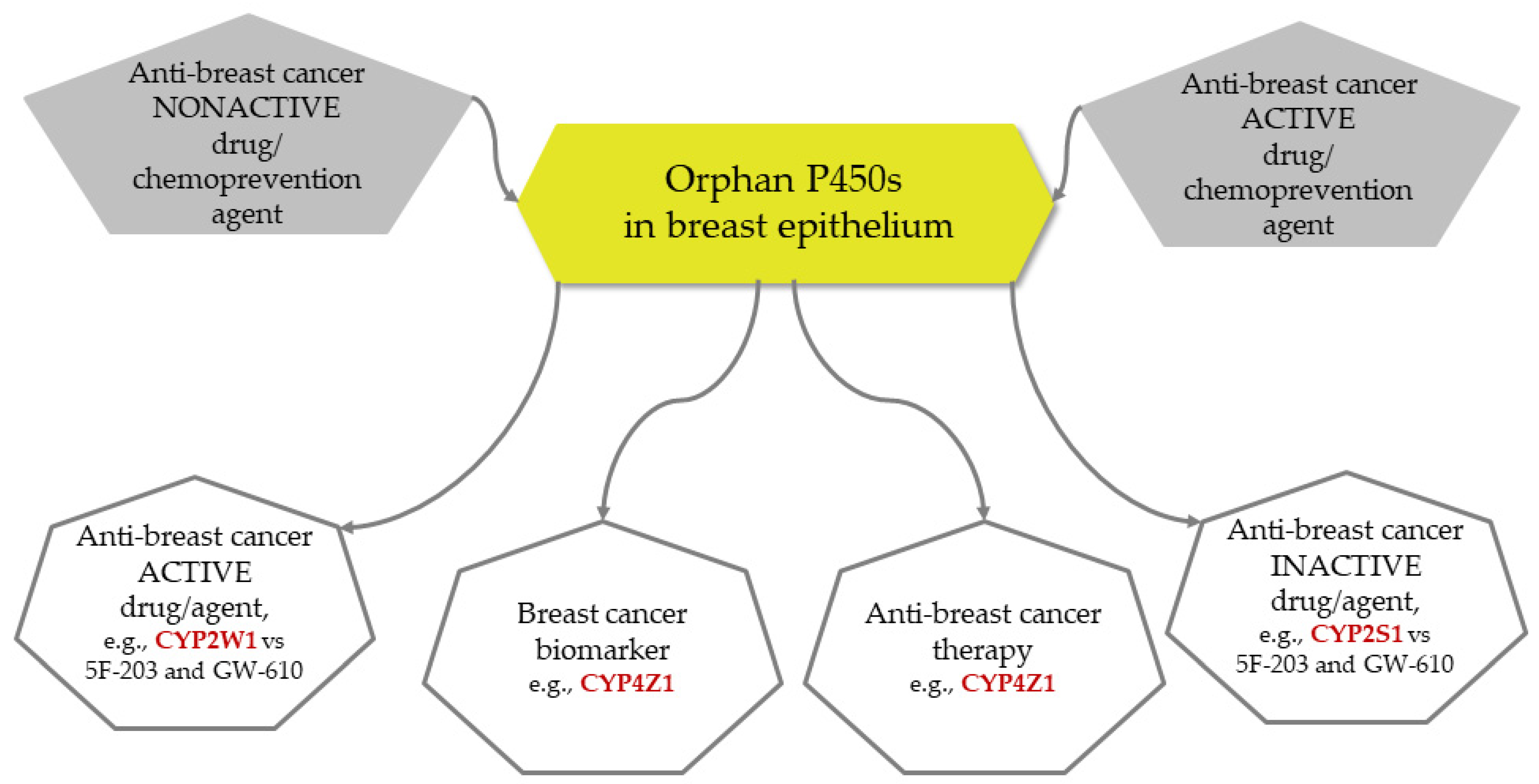 Anti-breast cancer NONACTIVE drug/ chemoprevention agent

Orphan P450s in breast epithelium

Anti-breast cancer ACTIVE drug/ chemoprevention agent

Anti-breast cancer ACTIVE drug/agent, e.g., CYP2W1 vs 5F-203 and GW-610

Breast cancer biomarker e.g., CYP4Z1

Anti-breast cancer therapy e.g., CYP4Z1

Anti-breast cancer INACTIVE drug/agent, e.g., CYP2S1 vs 5F-203 and GW-610